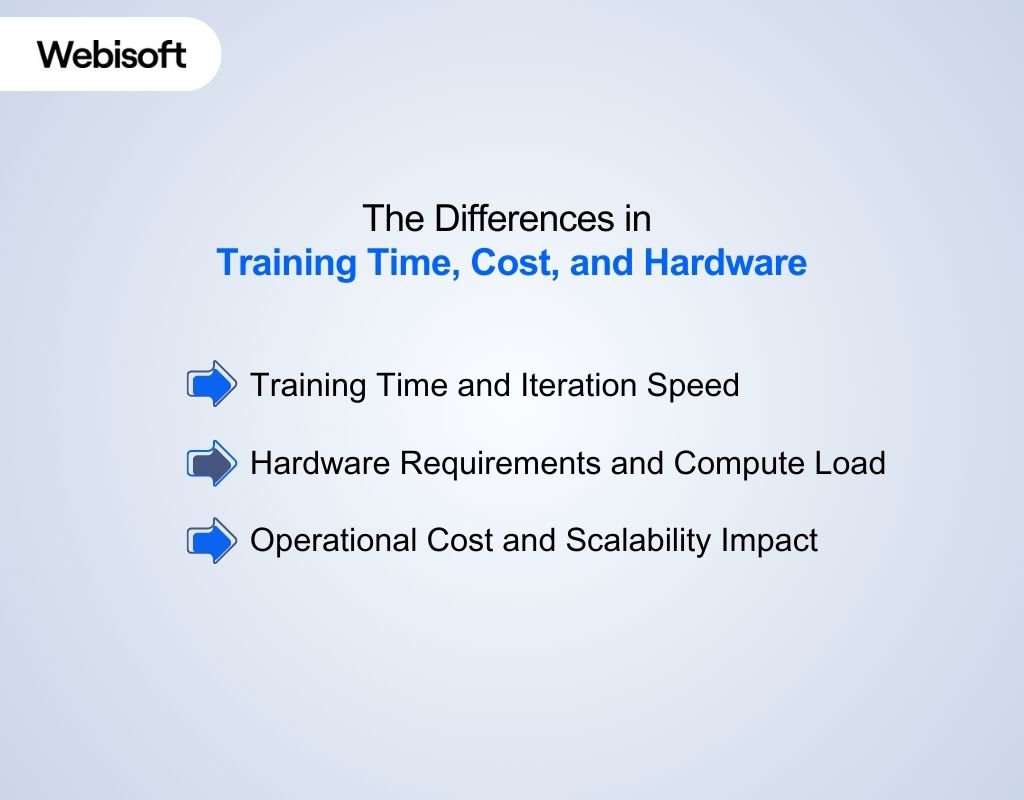 Webisoft

The Differences in
Training Time, Cost, and Hardware

Training Time and Iteration Speed

Hardware Requirements and Compute Load

Operational Cost and Scalability Impact